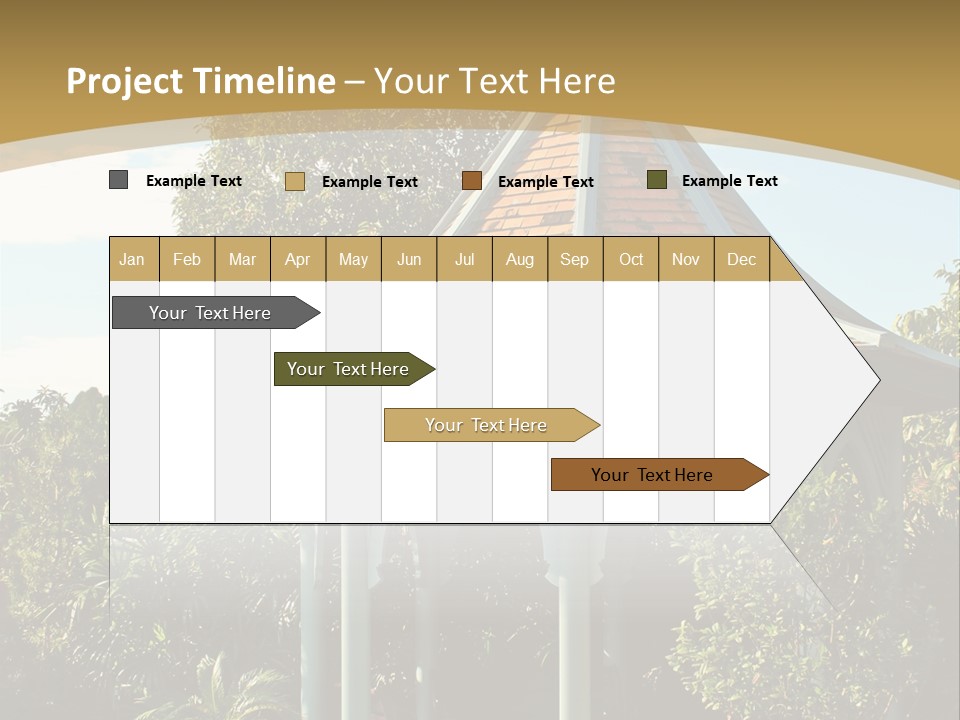 Project Timeline – Your Text Here

Example Text Example Text Example Text Example Text

| Jan | Feb | Mar | Apr | May | Jun | Jul | Aug | Sep | Oct | Nov | Dec |
|---|---|---|---|---|---|---|---|---|---|---|---|

Your Text Here

Your Text Here

Your Text Here

Your Text Here